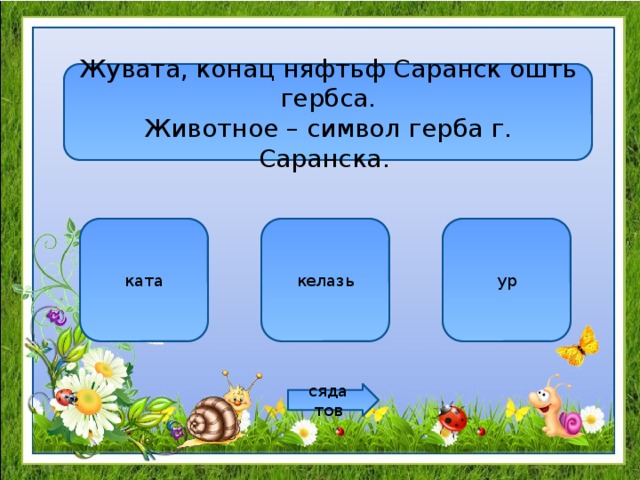 Жувата, конац няфтьф Саранск ошть гербса.
Животное – символ герба г. Саранска.

ката

келазь

ур

сяда тов